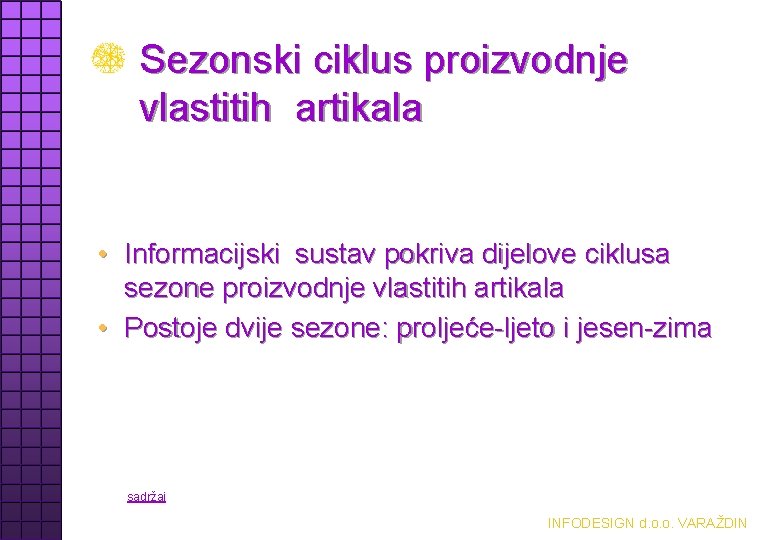 Sezonski ciklus proizvodnje vlastitih artikala

• Informacijski sustav pokriva dijelove ciklusa sezone proizvodnje vlastitih artikala
• Postoje dvije sezone: proljeće-ljeto i jesen-zima

sadržaj

INFODESIGN d.o.o. VARAŽDIN